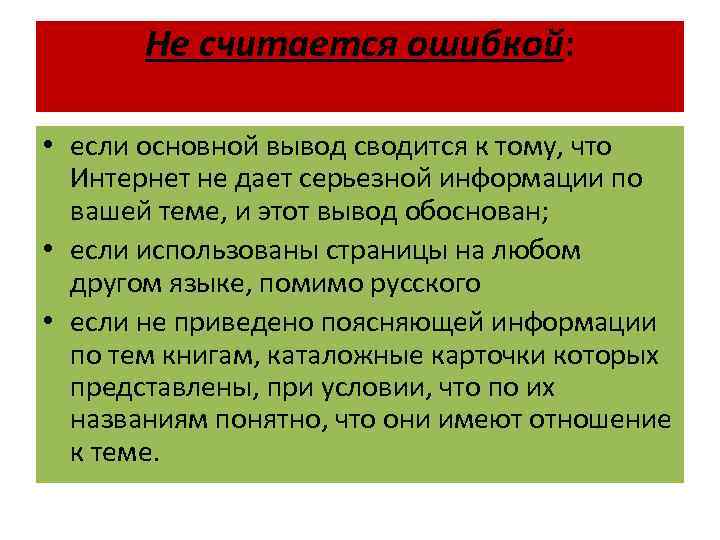 Не считается ошибкой:

• если основной вывод сводится к тому, что Интернет не дает серьезной информации по вашей теме, и этот вывод обоснован;
• если использованы страницы на любом другом языке, помимо русского
• если не приведено поясняющей информации по тем книгам, каталожные карточки которых представлены, при условии, что по их названиям понятно, что они имеют отношение к теме.